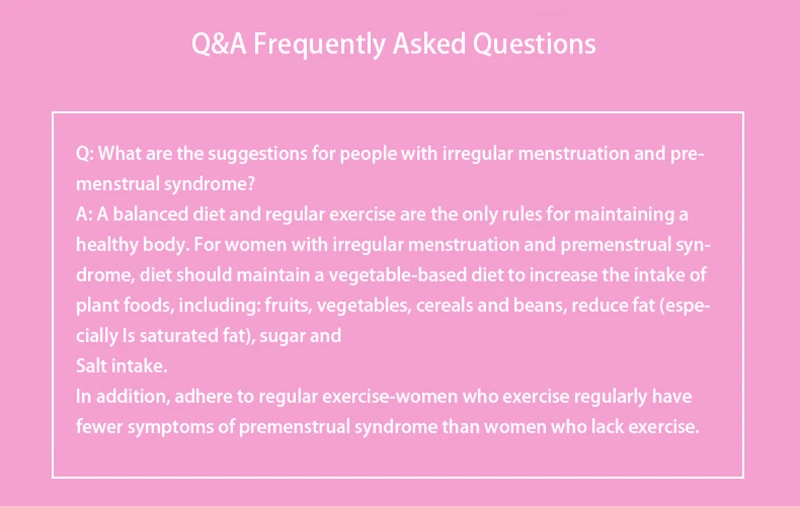 Q&A Frequently Asked Questions

Q: What are the suggestions for people with irregular menstruation and premenstrual syndrome?
A: A balanced diet and regular exercise are the only rules for maintaining a healthy body. For women with irregular menstruation and premenstrual syndrome, diet should maintain a vegetable-based diet to increase the intake of plant foods, including: fruits, vegetables, cereals and beans, reduce fat (especially Is saturated fat), sugar and
Salt intake.
In addition, adhere to regular exercise-women who exercise regularly have fewer symptoms of premenstrual syndrome than women who lack exercise.